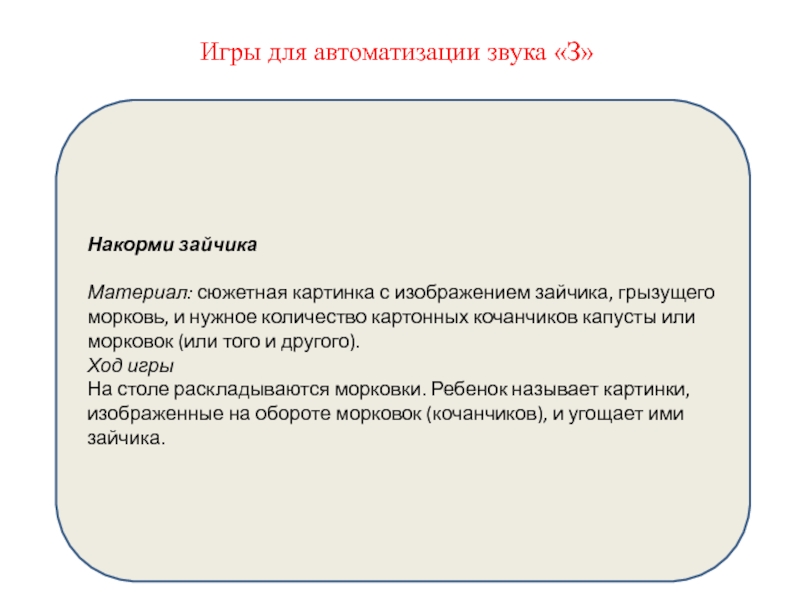 Игры для автоматизации звука «З»

Накорми зайчика

Материал: сюжетная картинка с изображением зайчика, грызущего морковь, и нужное количество картонных кочанчиков капусты или морковок (или того и другого).
Ход игры
На столе раскладываются морковки. Ребенок называет картинки, изображенные на обороте морковок (кочанчиков), и угощает ими зайчика.